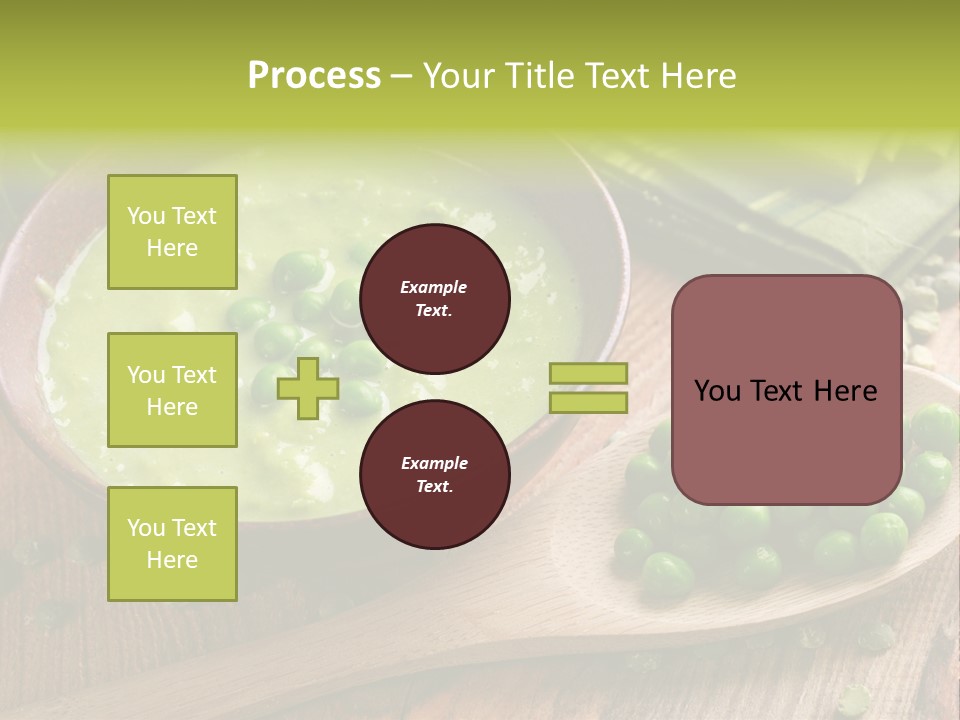 Process – Your Title Text Here

You Text Here

You Text Here

You Text Here

Example Text.

Example Text.

You Text Here